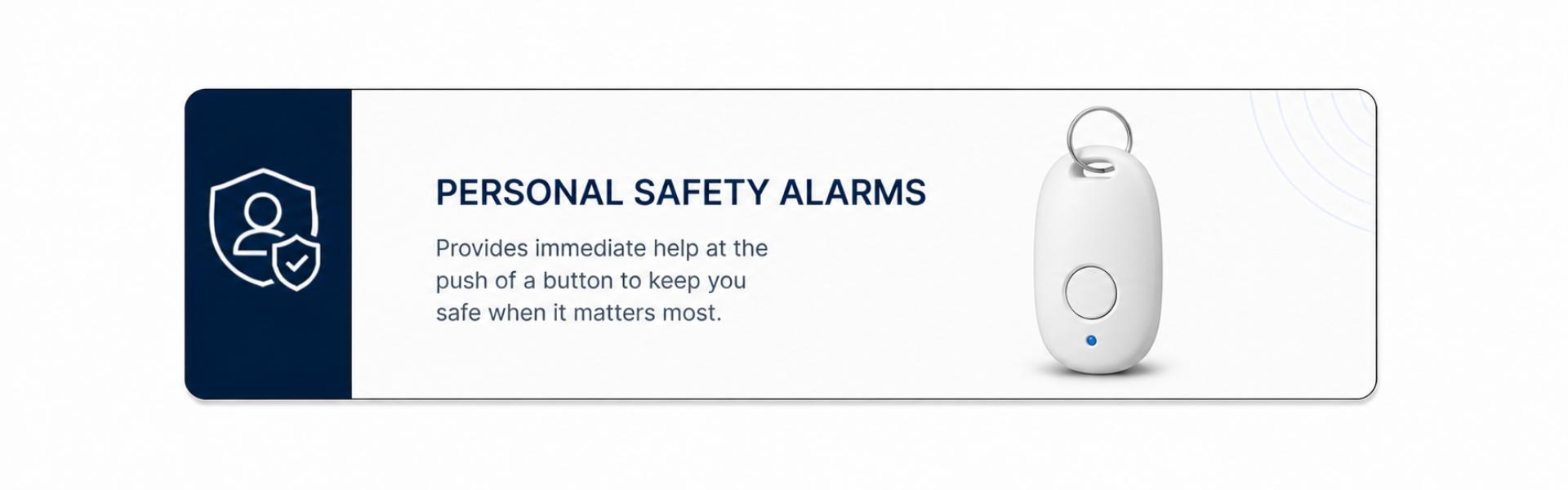 PERSONAL SAFETY ALARMS

Provides immediate help at the push of a button to keep you safe when it matters most.